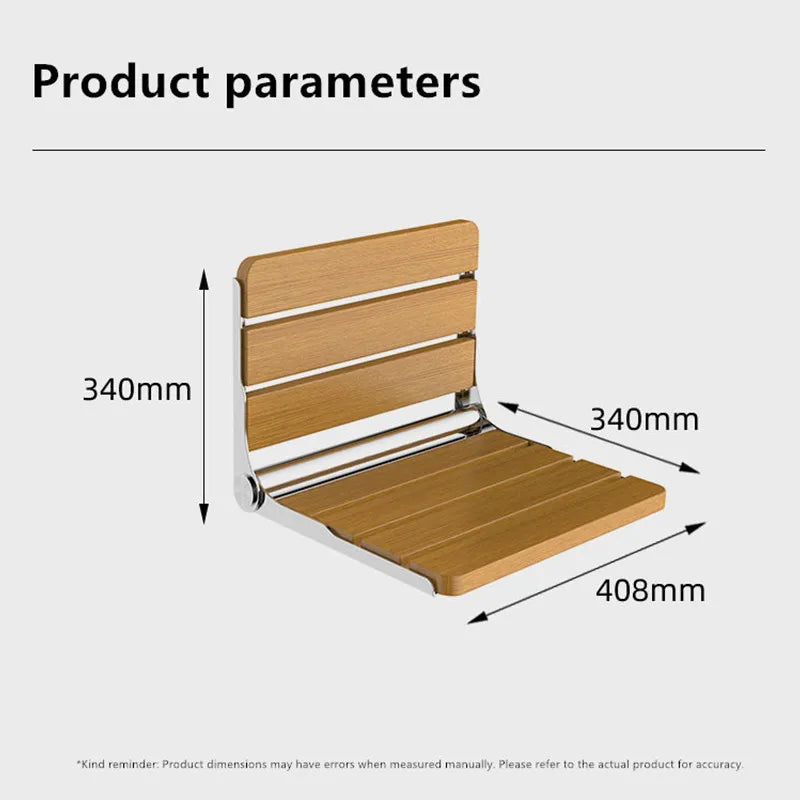 Product parameters

340mm

340mm

408mm

*Kind reminder: Product dimensions may have errors when measured manually. Please refer to the actual product for accuracy.